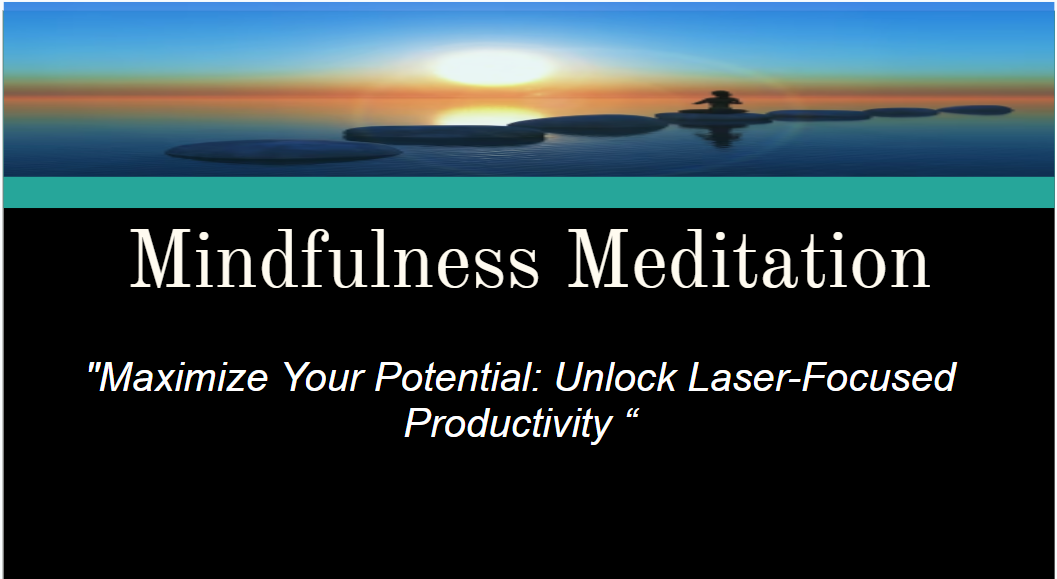 Mindfulness Meditation

"Maximize Your Potential: Unlock Laser-Focused Productivity “